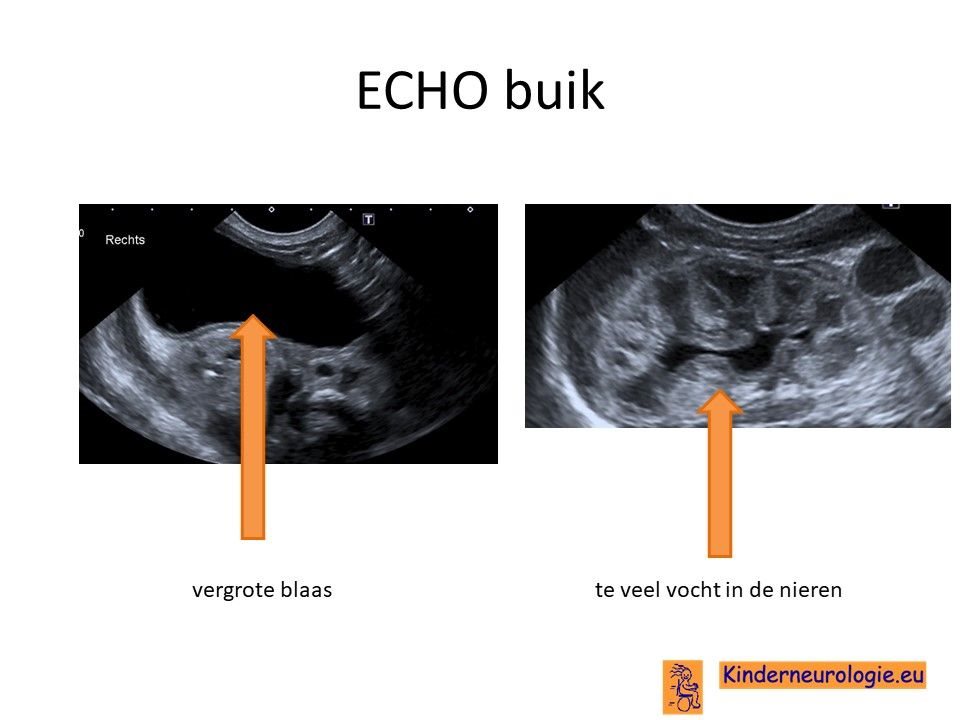 ECHO buik

0
Rechts
T

vergrote blaas

te veel vocht in de nieren

Kinderneurologie.eu